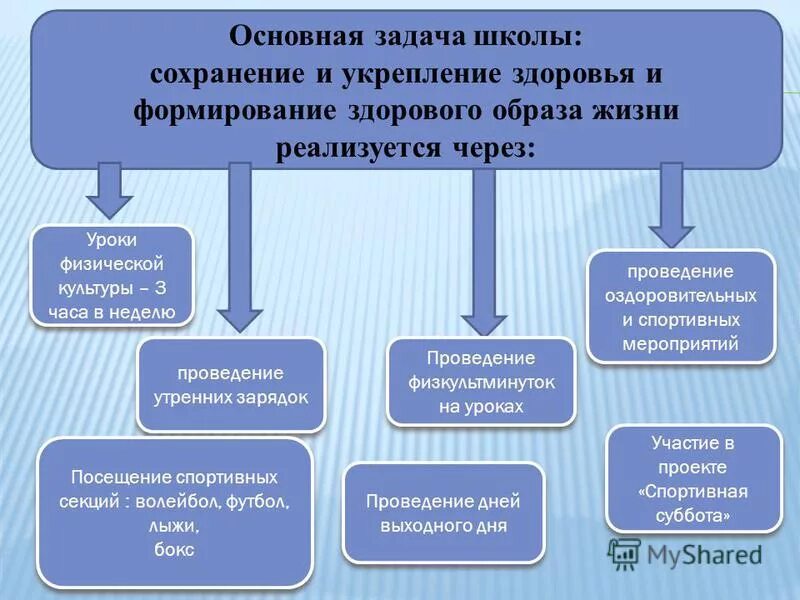 Основная задача школы: сохранение и укрепление здоровья и формирование здорового образа жизни реализуется через:

Уроки физической культуры – 3 часа в неделю

проведение утренних зарядок

Проведение физкультминуток на уроках

проведение оздоровительных и спортивных мероприятий

Посещение спортивных секций : волейбол, футбол, лыжи, бокс

Проведение дней выходного дня

Участие в проекте «Спортивная суббота»

MyShared